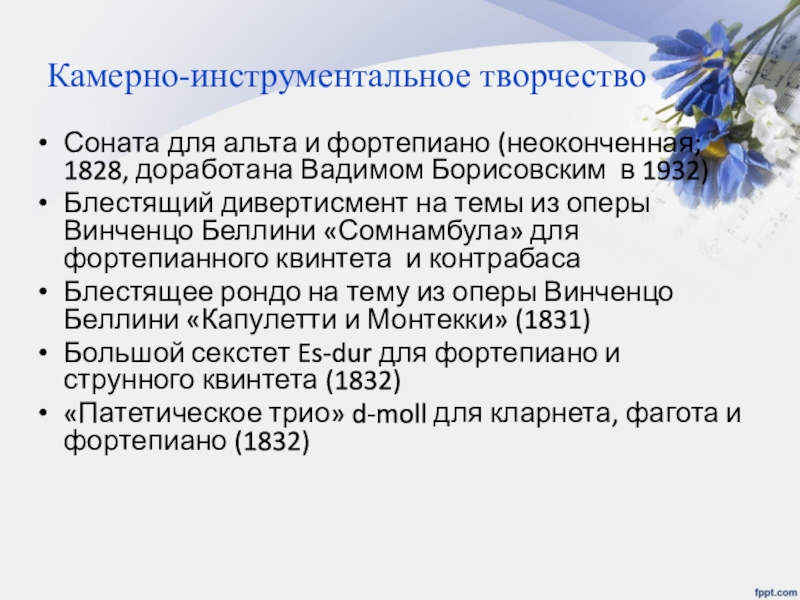 Камерно-инструментальное творчество

• Соната для альта и фортепиано (неоконченная; 1828, доработана Вадимом Борисовским в 1932)
• Блестящий дивертисмент на темы из оперы Винченцо Беллини «Сомнамбула» для фортепианного квинтета и контрабаса
• Блестящее рондо на тему из оперы Винченцо Беллини «Капулетти и Монтекки» (1831)
• Большой секстет Es-dur для фортепиано и струнного квинтета (1832)
• «Патетическое трио» d-moll для кларнета, фагота и фортепиано (1832)

fppt.com